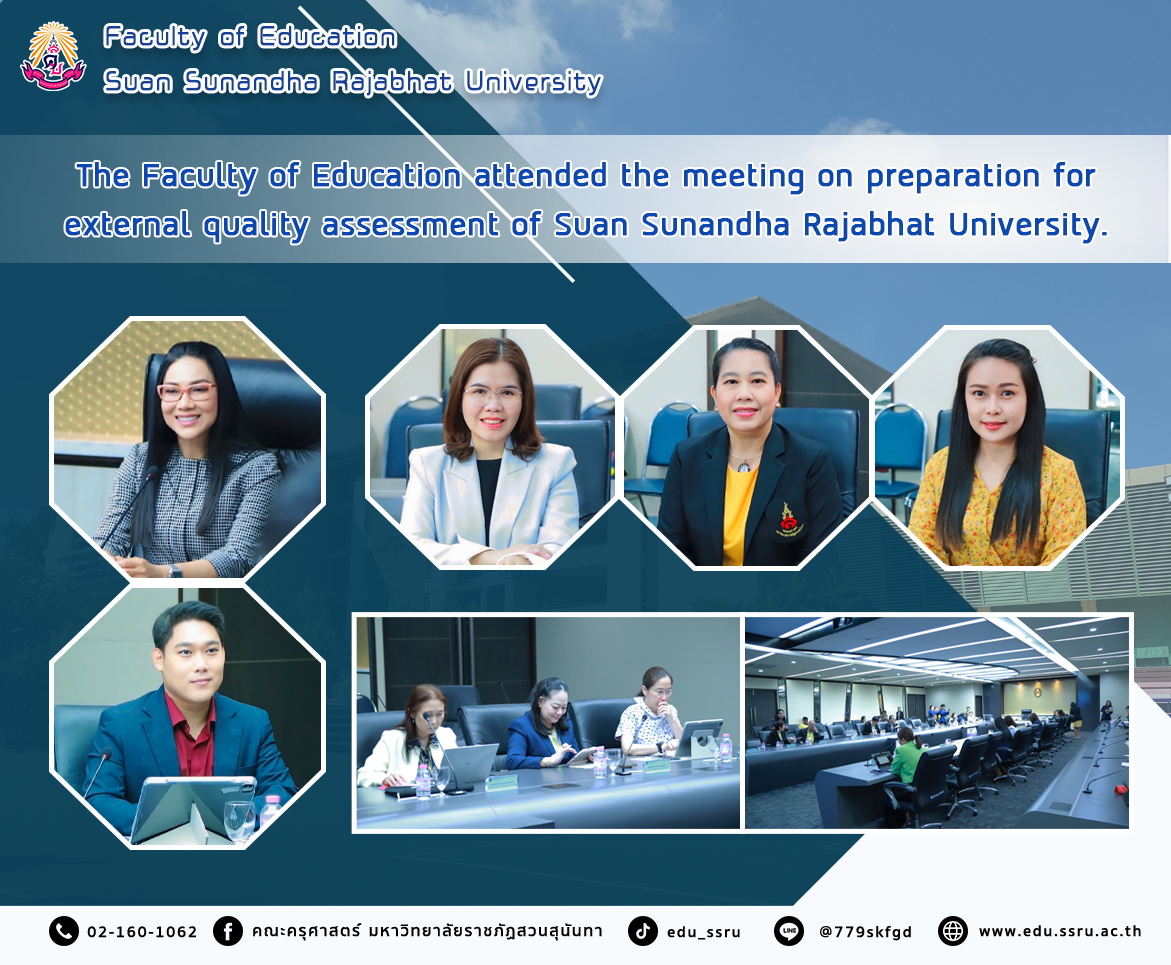 Faculty of Education
Suan Sunandha Rajabhat University

The Faculty of Education attended the meeting on preparation for external quality assessment of Suan Sunandha Rajabhat University.

02-160-1062 คณะครุศาสตร์ มหาวิทยาลัยราชภัฏสวนสุนันทา edu_ssru @779skfgd www.edu.ssru.ac.th